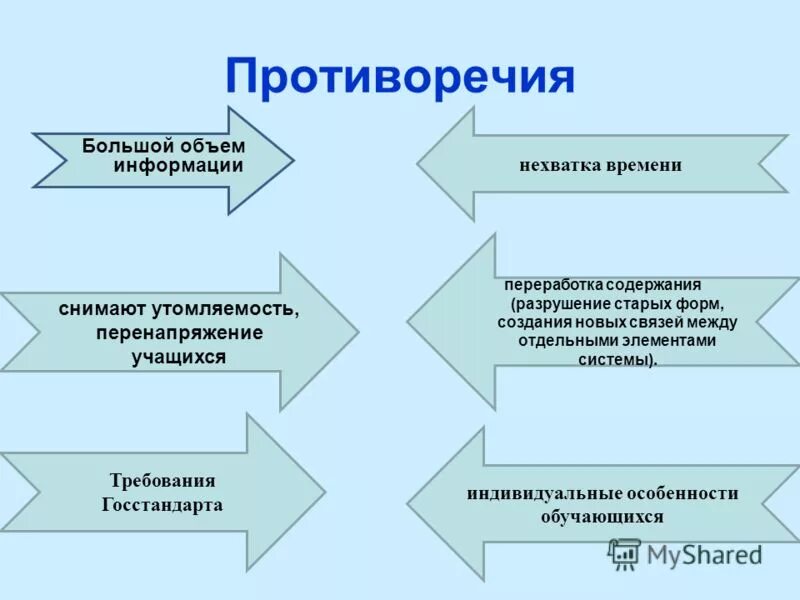 Противоречия

Большой объем информации

нехватка времени

снимают утомляемость, перенапряжение учащихся

переработка содержания (разрушение старых форм, создания новых связей между отдельными элементами системы).

Требования Госстандарта

индивидуальные особенности обучающихся

MyShared